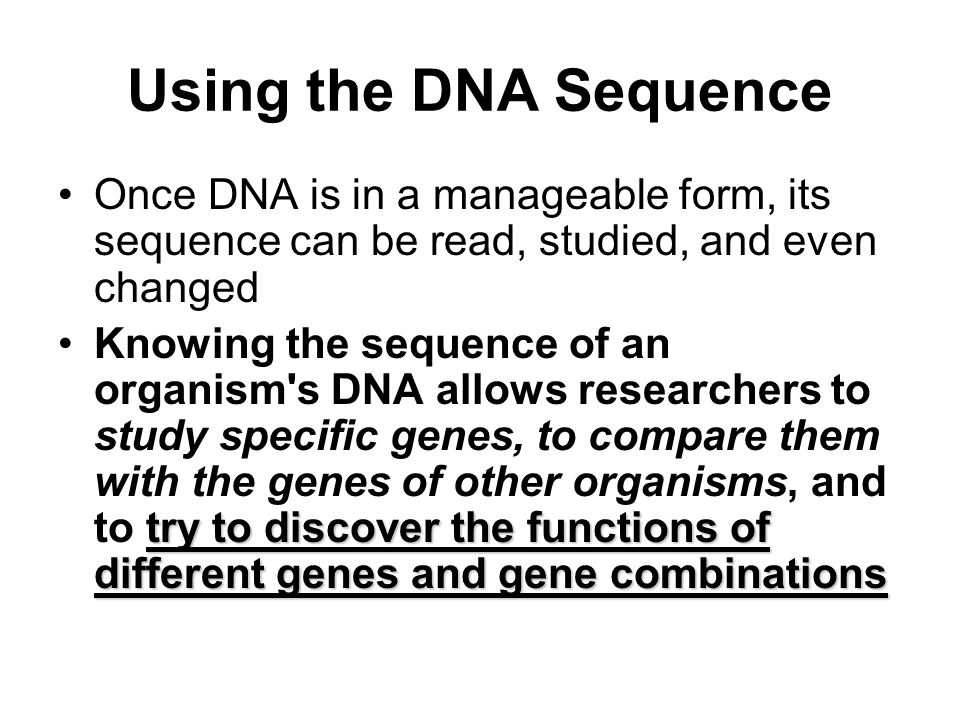 Using the DNA Sequence

• Once DNA is in a manageable form, its sequence can be read, studied, and even changed

• Knowing the sequence of an organism's DNA allows researchers to study specific genes, to compare them with the genes of other organisms, and to try to discover the functions of different genes and gene combinations